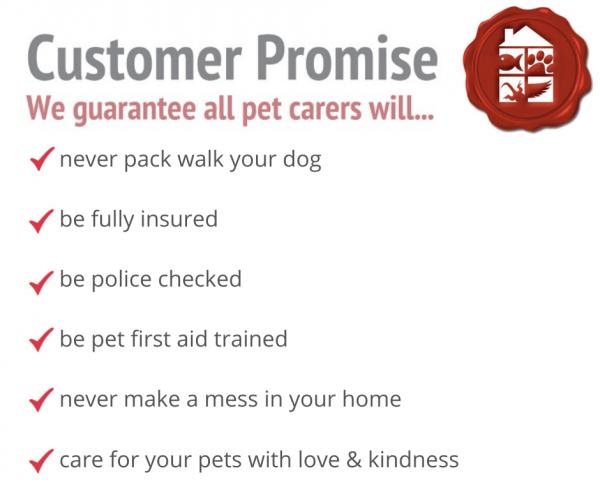 Customer Promise
We guarantee all pet carers will...

✓ never pack walk your dog

✓ be fully insured

✓ be police checked

✓ be pet first aid trained

✓ never make a mess in your home

✓ care for your pets with love & kindness